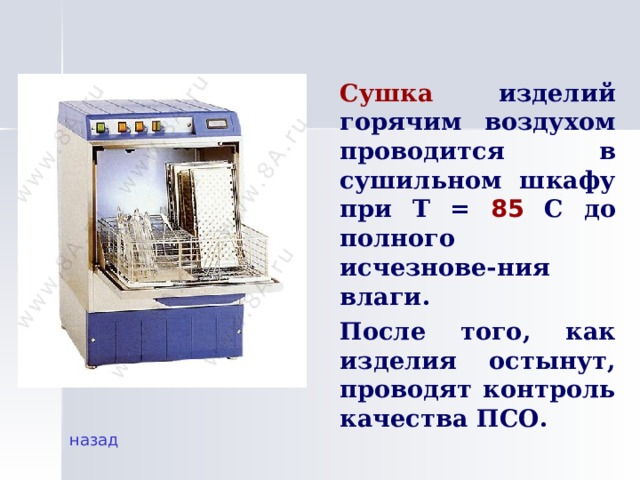 www.8A.ru

Сушка изделий горячим воздухом проводится в сушильном шкафу при Т = 85 С до полного исчезнове-ния влаги.

После того, как изделия остынут, проводят контроль качества ПСО.

назад